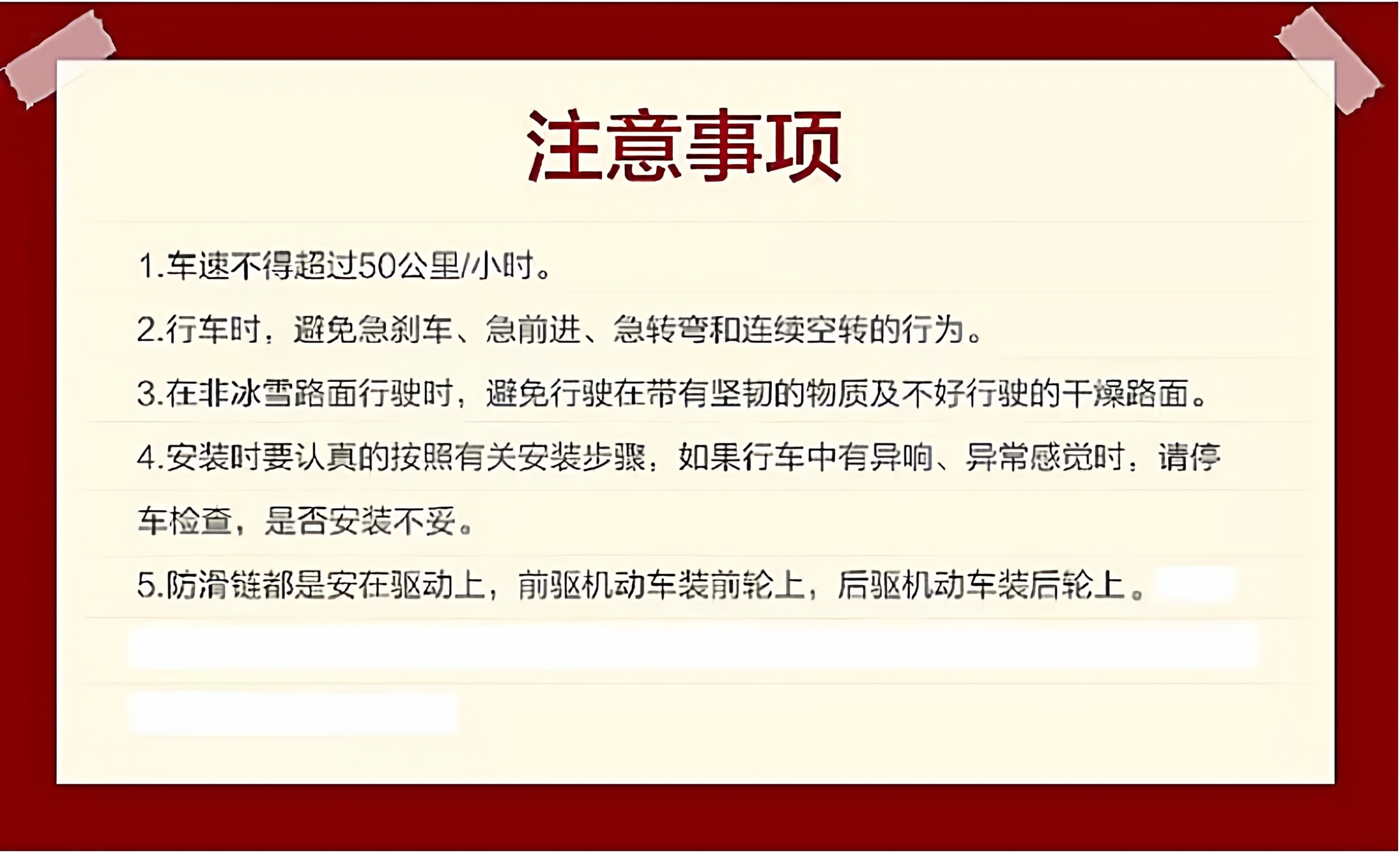 注意事项

1.车速不得超过50公里/小时。

2.行车时，避免急刹车、急前进、急转弯和连续空转的行为。

3.在非冰雪路面行驶时，避免行驶在带有坚韧的物质及不好行驶的干燥路面。

4.安装时要认真的按照有关安装步骤，如果行车中有异响、异常感觉时，请停车检查，是否安装不妥。

5.防滑链都是安在驱动上，前驱机动车装前轮上，后驱机动车装后轮上。